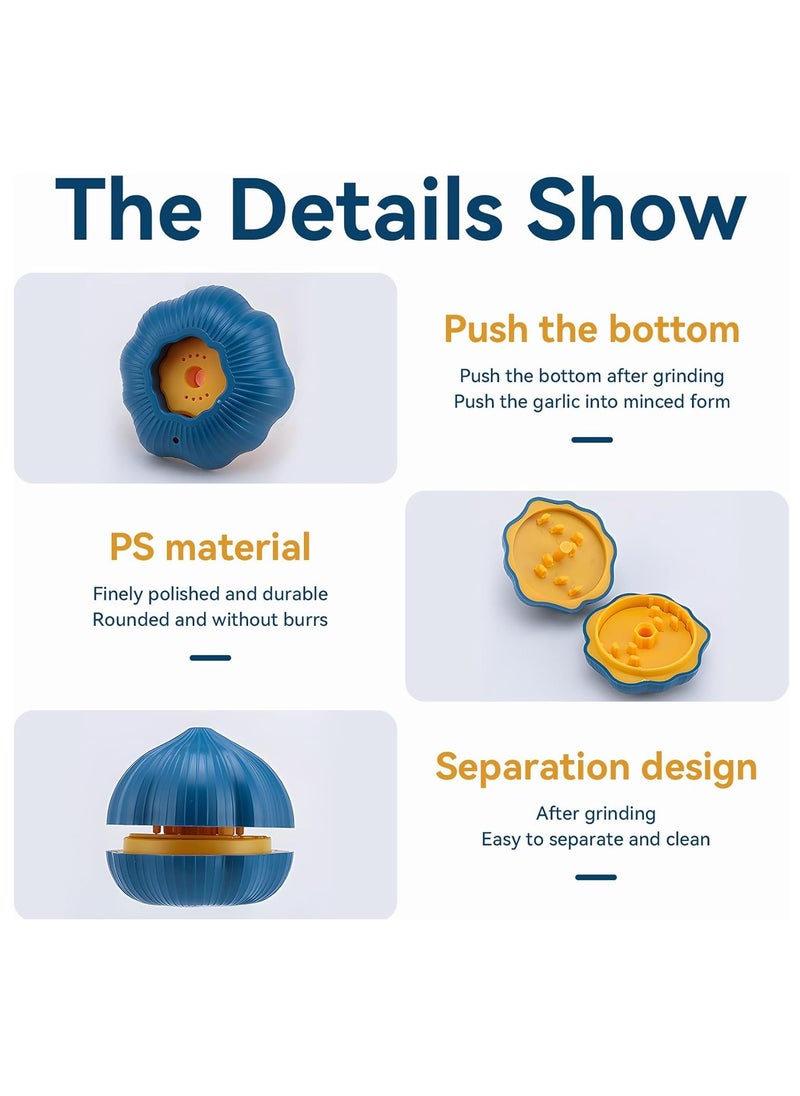 The Details Show

Push the bottom

Push the bottom after grinding
Push the garlic into minced form

PS material

Finely polished and durable
Rounded and without burrs

Separation design

After grinding
Easy to separate and clean